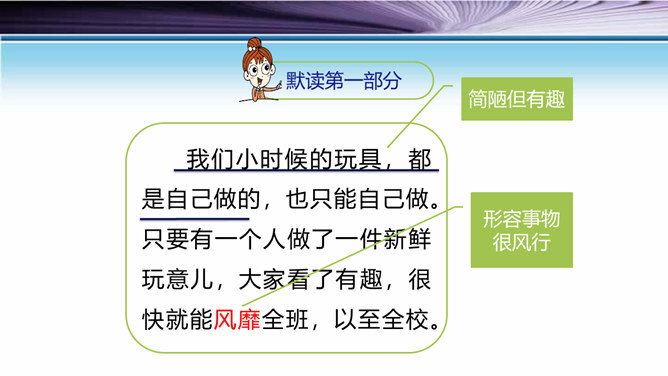 默读第一部分

简陋但有趣

我们小时候的玩具，都是自己做的，也只能自己做。只要有一个人做了一件新鲜玩意儿，大家看了有趣，很快就能风靡全班，以至全校。

形容事物很风行